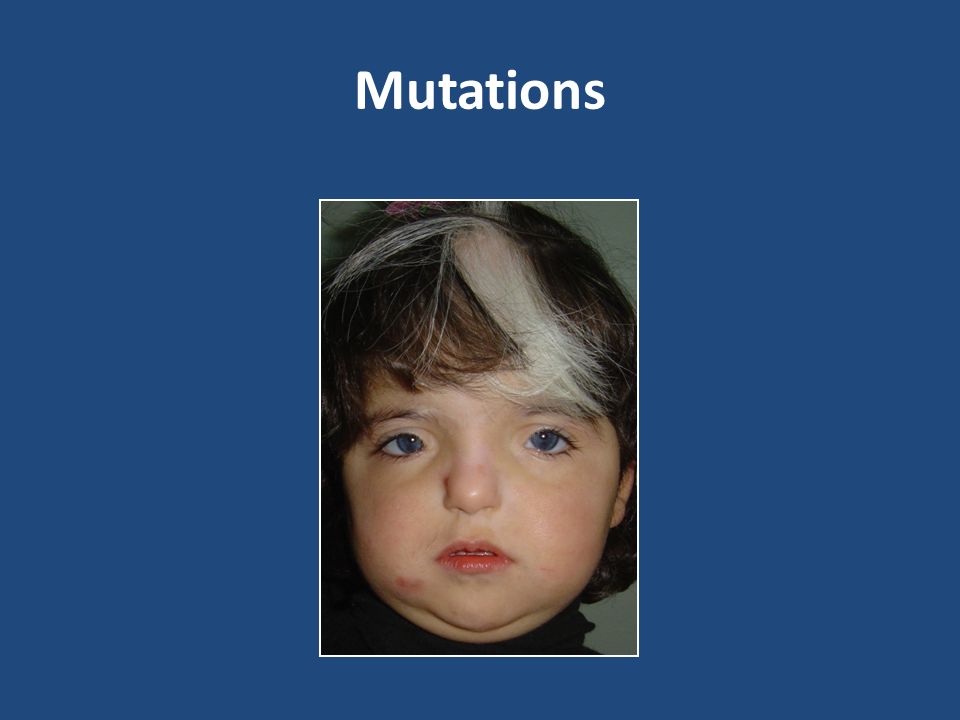 Mutations